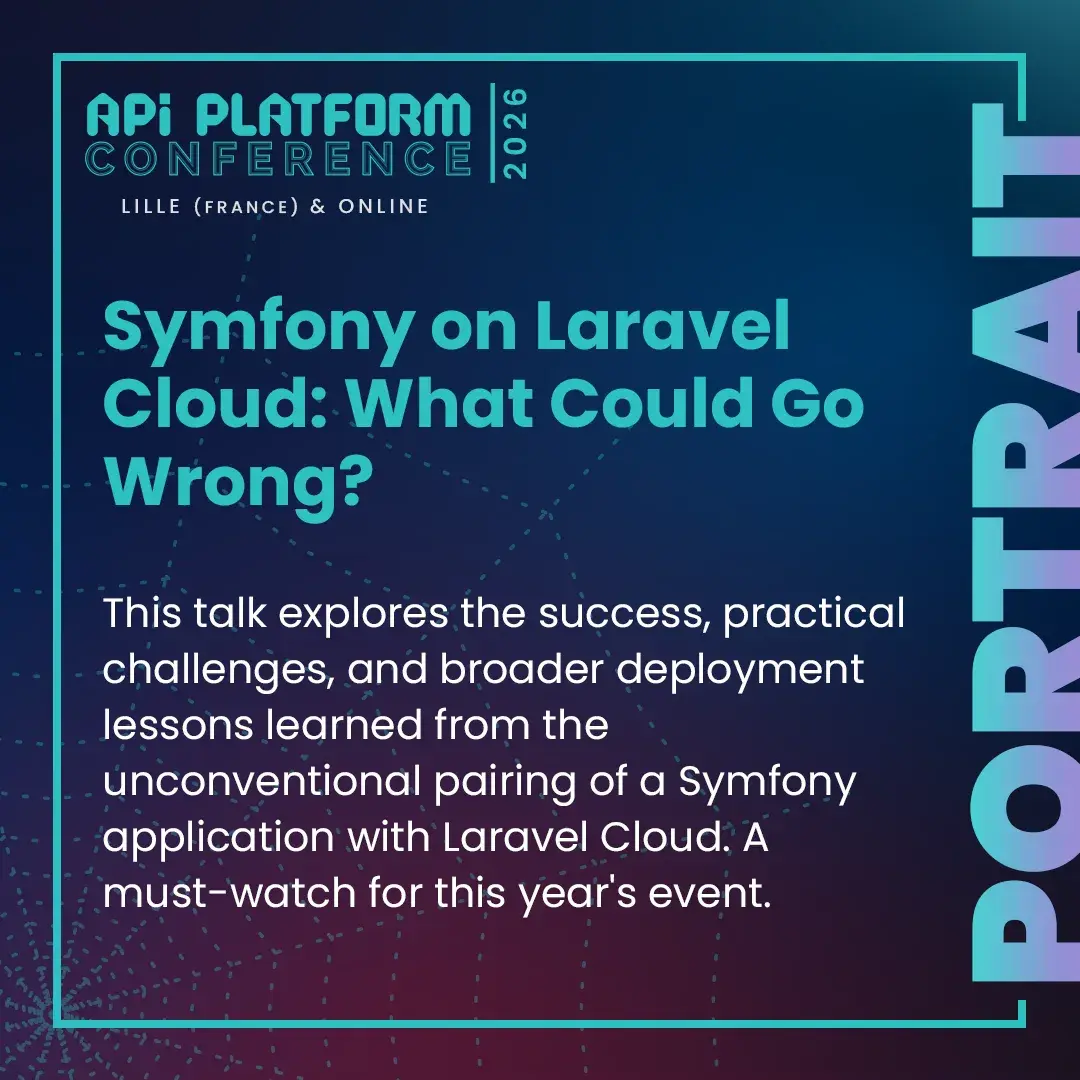 APi PLATFORM CONFERENCE 2026
LILLE (FRANCE) & ONLINE

Symfony on Laravel Cloud: What Could Go Wrong?

This talk explores the success, practical challenges, and broader deployment lessons learned from the unconventional pairing of a Symfony application with Laravel Cloud. A must-watch for this year's event.

PORTRAIT